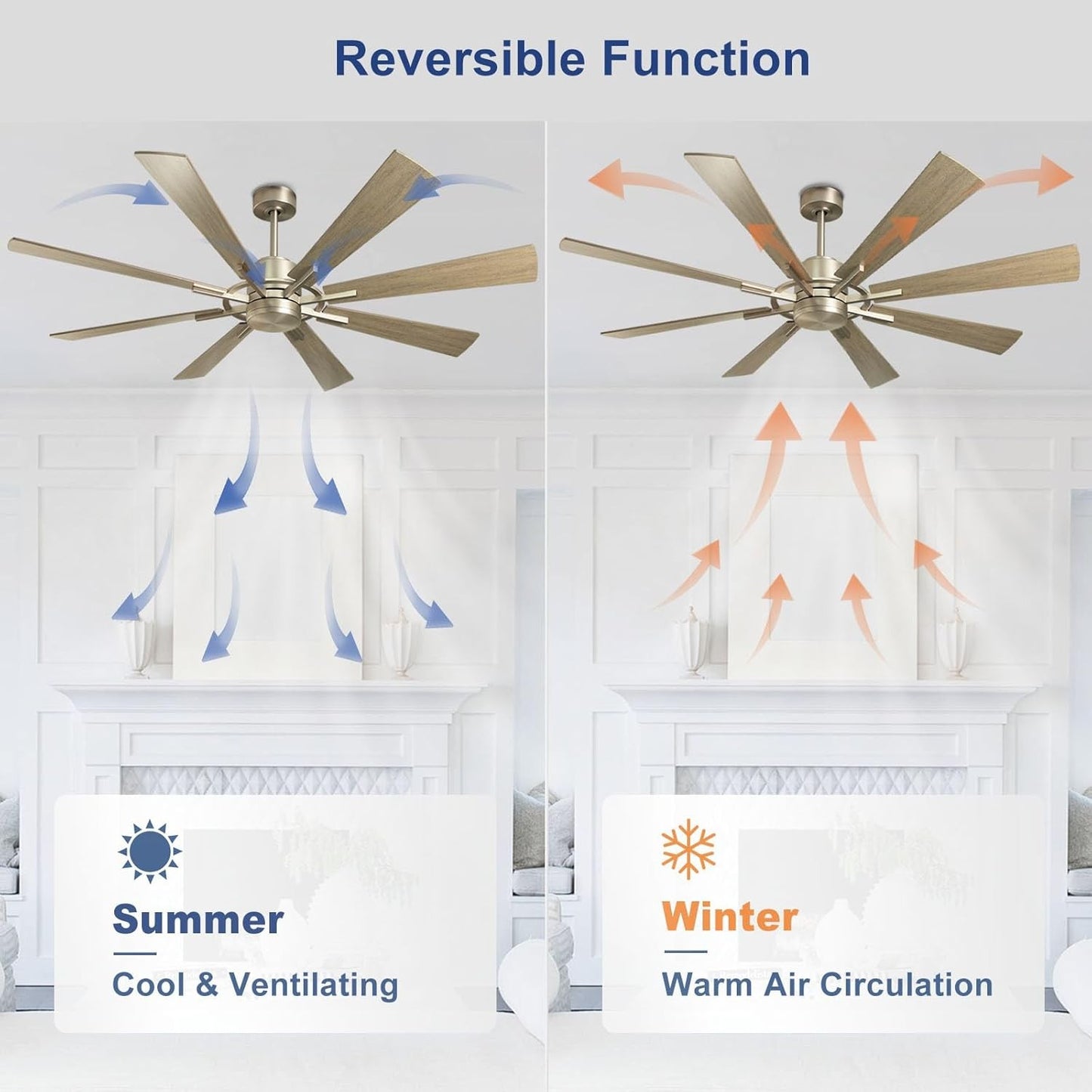 Reversible Function

Summer

Cool & Ventilating

Winter

Warm Air Circulation